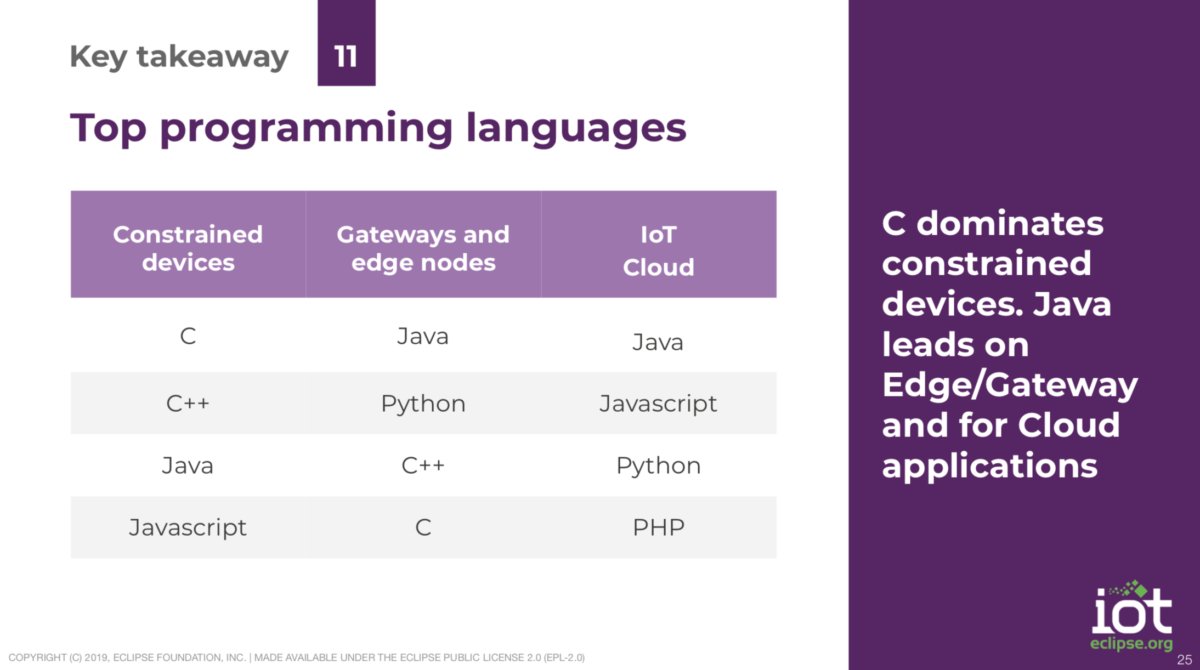 Key takeaway 11

Top programming languages

| Constrained devices | Gateways and edge nodes | IoT Cloud |
|---|---|---|
| C | Java | Java |
| C++ | Python | Javascript |
| Java | C++ | Python |
| Javascript | C | PHP |

C dominates constrained devices. Java leads on Edge/Gateway and for Cloud applications

iot
eclipse.org

COPYRIGHT (C) 2019, ECLIPSE FOUNDATION, INC. | MADE AVAILABLE UNDER THE ECLIPSE PUBLIC LICENSE 2.0 (EPL-2.0)

25